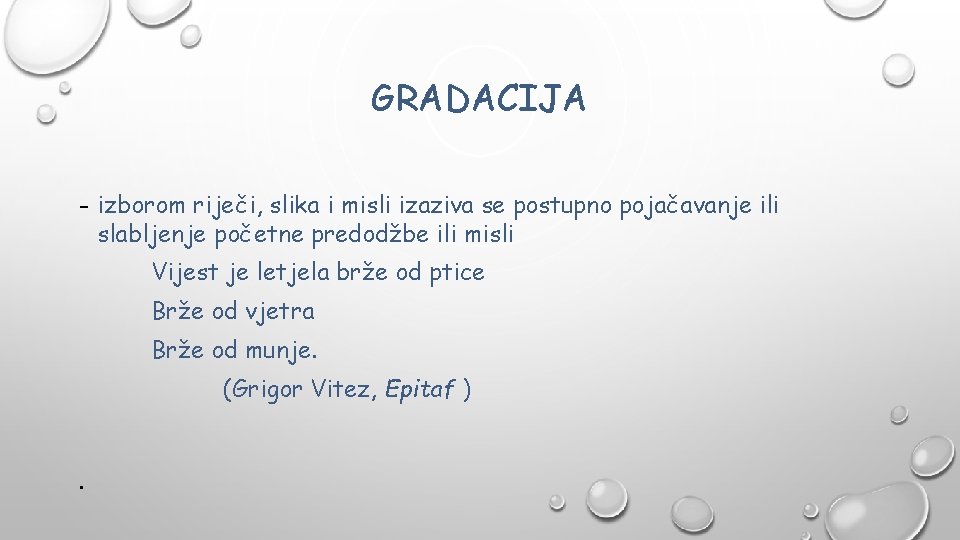 GRADACIJA

- izborom riječi, slika i misli izaziva se postupno pojačavanje ili slabljenje početne predodžbe ili misli

Vijest je letjela brže od ptice

Brže od vjetra

Brže od munje.

(Grigor Vitez, Epitaf )

.